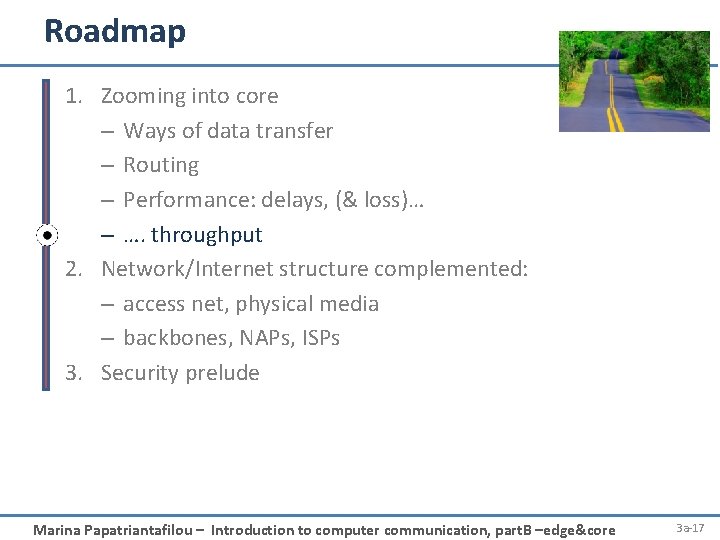 Roadmap

1. Zooming into core
   – Ways of data transfer
   – Routing
   – Performance: delays, (& loss)…
   – …. throughput
2. Network/Internet structure complemented:
   – access net, physical media
   – backbones, NAPs, ISPs
3. Security prelude

Marina Papatriantafilou – Introduction to computer communication, partB –edge&core

3a-17